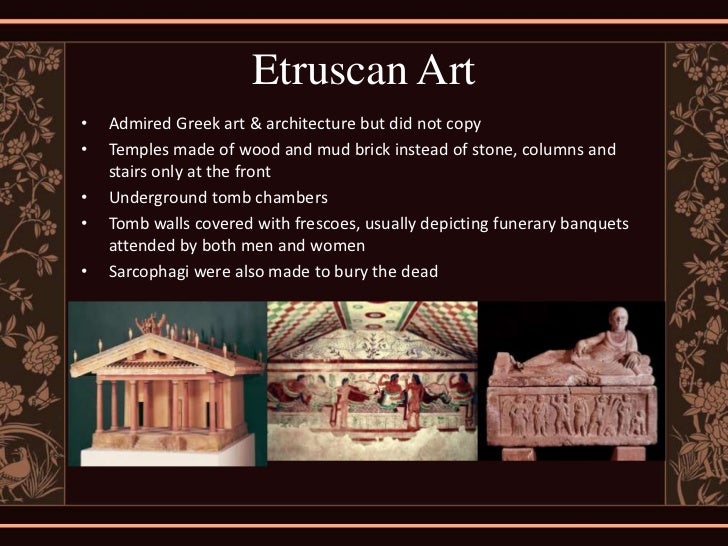 Etruscan Art

• Admired Greek art & architecture but did not copy
• Temples made of wood and mud brick instead of stone, columns and stairs only at the front
• Underground tomb chambers
• Tomb walls covered with frescoes, usually depicting funerary banquets attended by both men and women
• Sarcophagi were also made to bury the dead